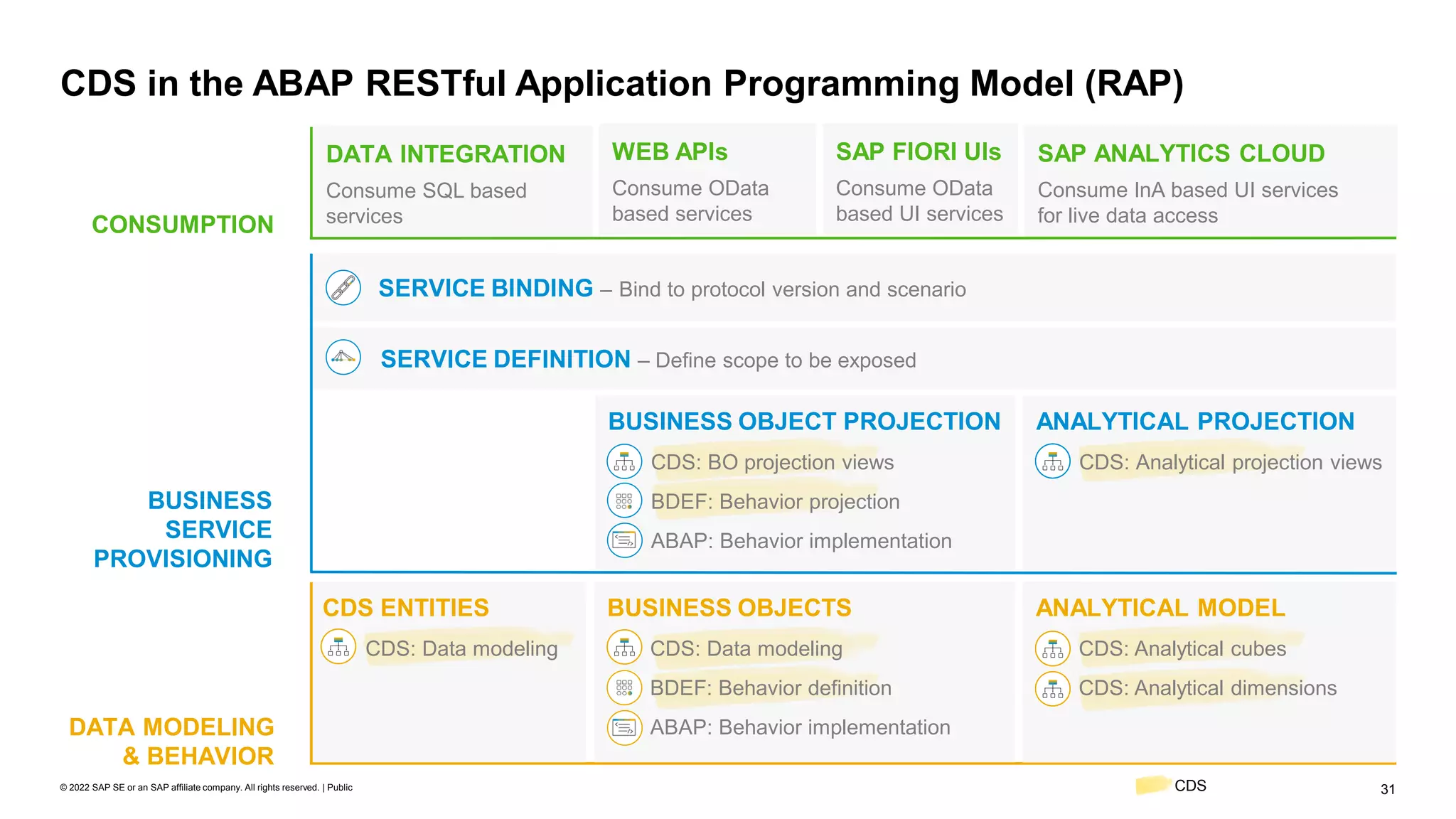 CDS in the ABAP RESTful Application Programming Model (RAP)

CONSUMPTION

DATA INTEGRATION
Consume SQL based services

WEB APIs
Consume OData based services

SAP FIORI UIs
Consume OData based UI services

SAP ANALYTICS CLOUD
Consume InA based UI services for live data access

BUSINESS SERVICE PROVISIONING

SERVICE BINDING – Bind to protocol version and scenario

SERVICE DEFINITION – Define scope to be exposed

BUSINESS OBJECT PROJECTION
CDS: BO projection views
BDEF: Behavior projection
ABAP: Behavior implementation

ANALYTICAL PROJECTION
CDS: Analytical projection views

DATA MODELING & BEHAVIOR

CDS ENTITIES
CDS: Data modeling

BUSINESS OBJECTS
CDS: Data modeling
BDEF: Behavior definition
ABAP: Behavior implementation

ANALYTICAL MODEL
CDS: Analytical cubes
CDS: Analytical dimensions

© 2022 SAP SE or an SAP affiliate company. All rights reserved. | Public

CDS

31